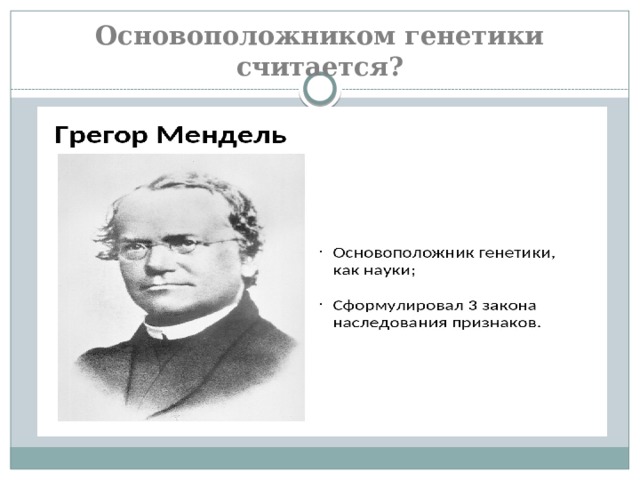 Основоположником генетики считается?

Грегор Мендель

· Основоположник генетики, как науки;

· Сформулировал 3 закона наследования признаков.